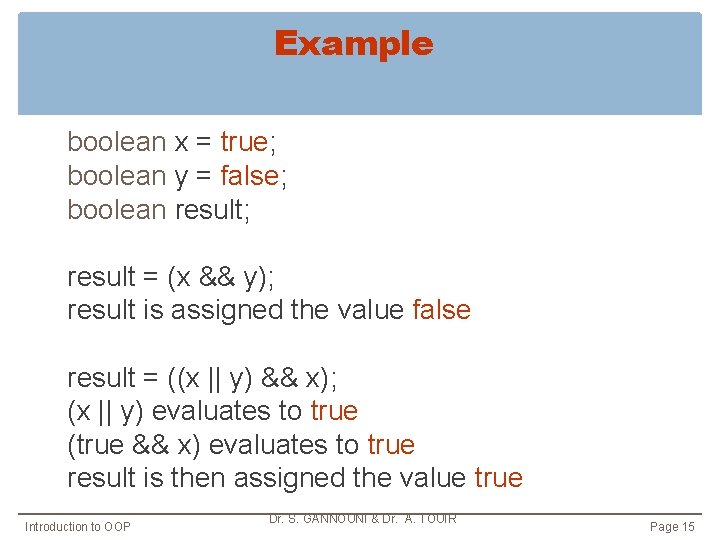 Example

boolean x = true;
boolean y = false;
boolean result;

result = (x && y);
result is assigned the value false

result = ((x || y) && x);
(x || y) evaluates to true
(true && x) evaluates to true
result is then assigned the value true

Introduction to OOP

Dr. S. GANNOUNI & Dr. A. TOUIR

Page 15